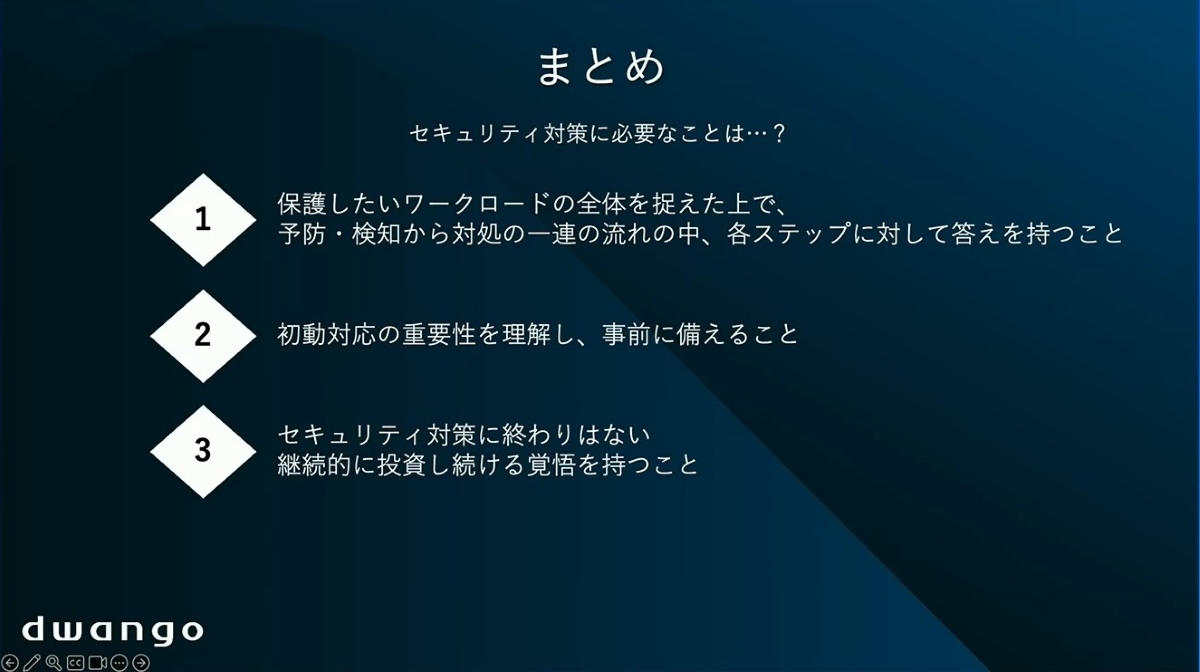 まとめ

セキュリティ対策に必要なことは…？

1

保護したいワークロードの全体を捉えた上で、
予防・検知から対処の一連の流れの中、各ステップに対して答えを持つこと

2

初動対応の重要性を理解し、事前に備えること

3

セキュリティ対策に終わりはない
継続的に投資し続ける覚悟を持つこと

dwango